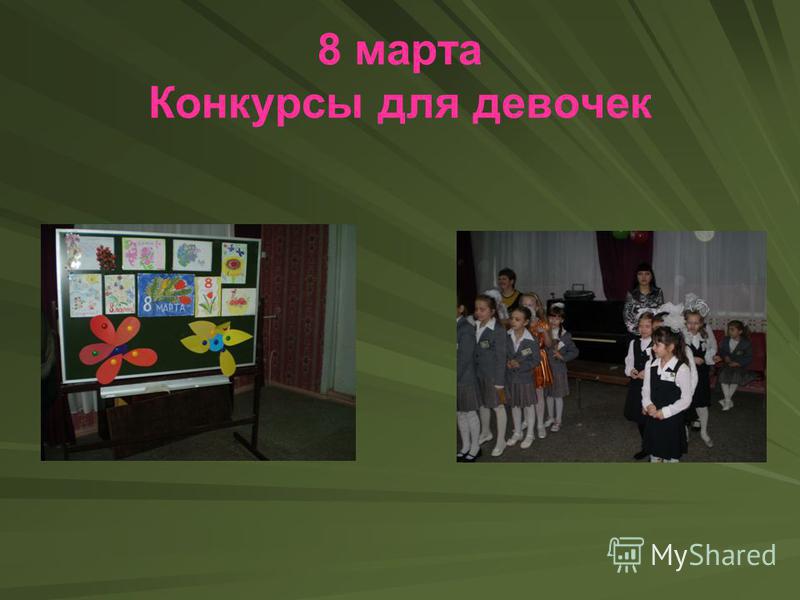 8 марта
Конкурсы для девочек

8 МАРТА

8

MyShared